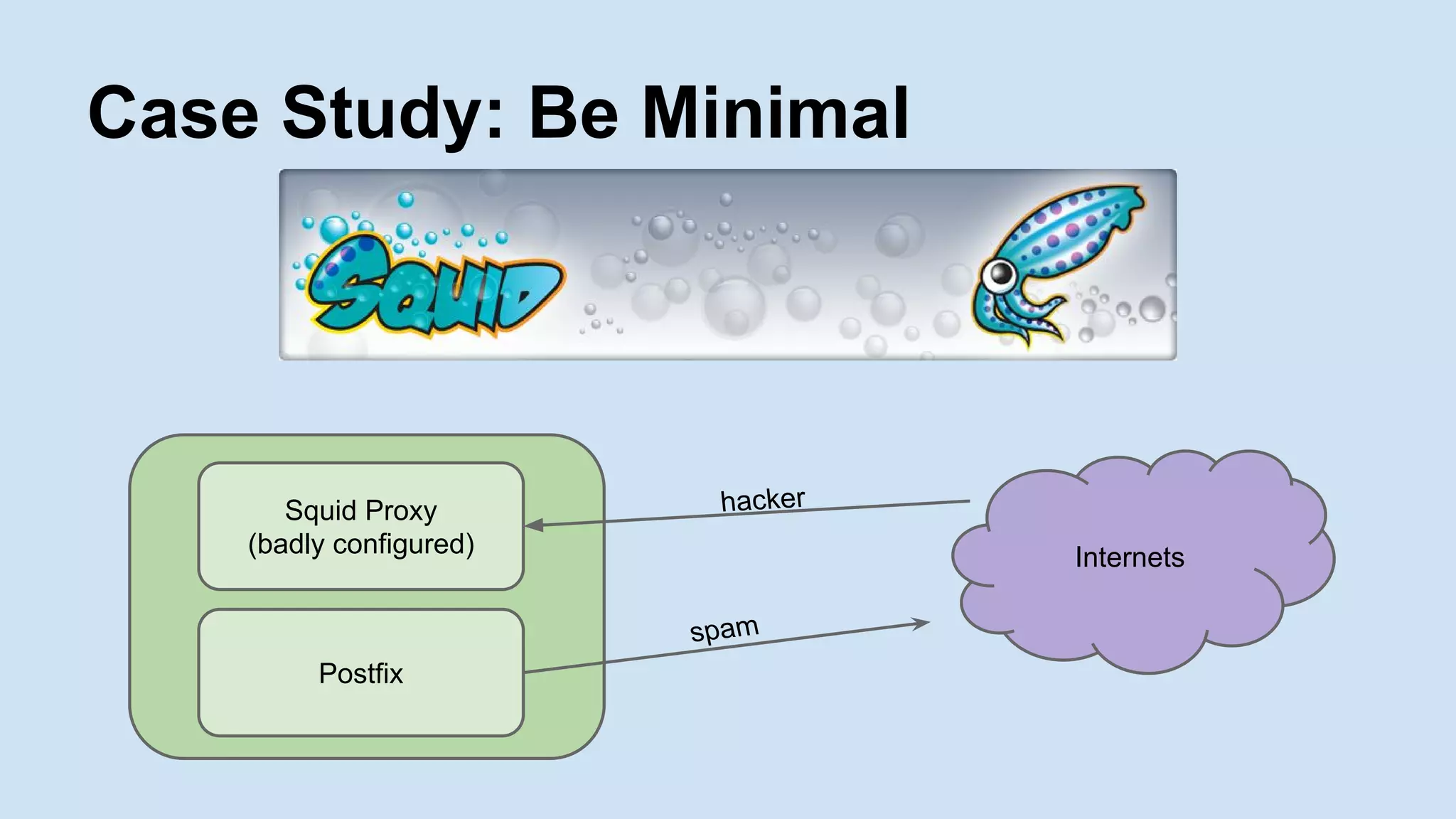 Case Study: Be Minimal

SQUID

Squid Proxy
(badly configured)

Postfix

hacker

spam

Internets